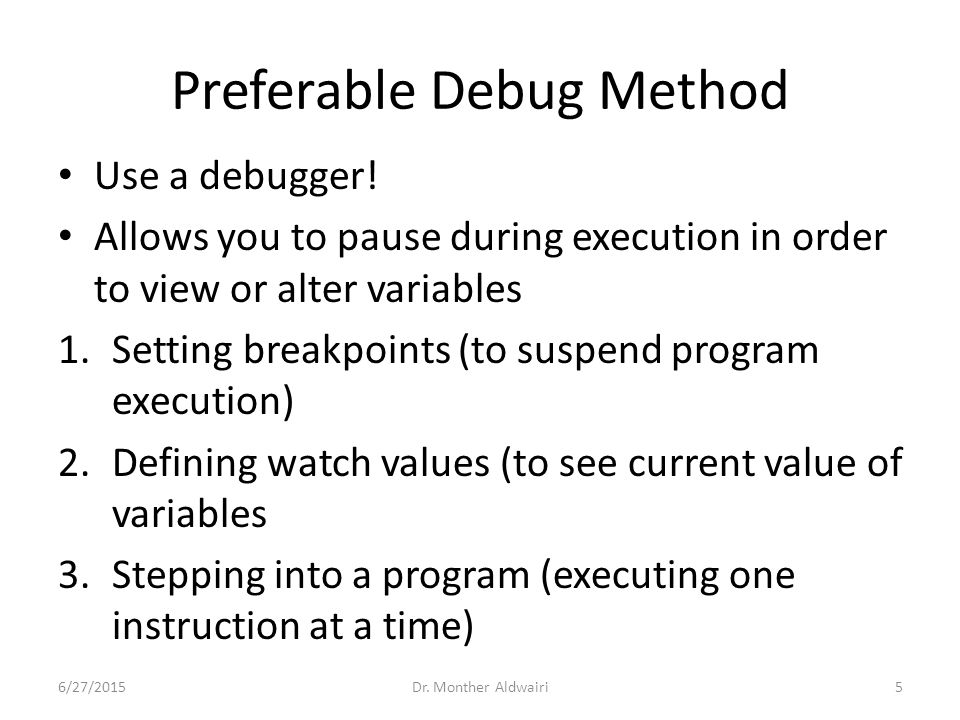 Preferable Debug Method

• Use a debugger!
• Allows you to pause during execution in order to view or alter variables

1. Setting breakpoints (to suspend program execution)
2. Defining watch values (to see current value of variables
3. Stepping into a program (executing one instruction at a time)

6/27/2015 Dr. Monther Aldwairi 5